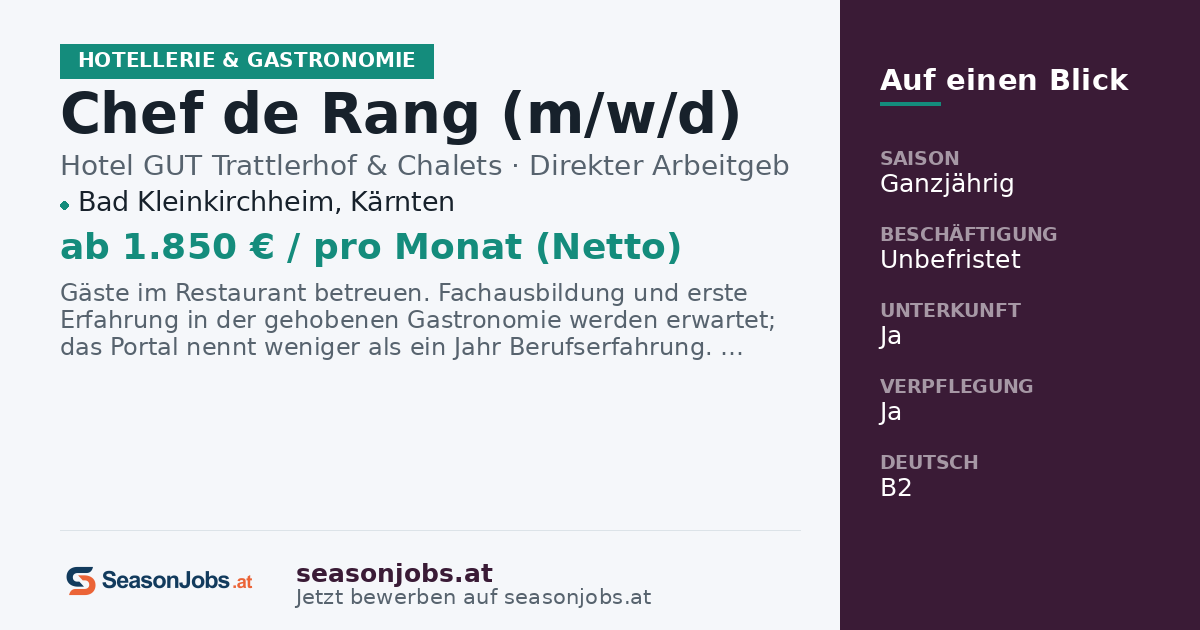 HOTELLERIE & GASTRONOMIE

Chef de Rang (m/w/d)

Hotel GUT Trattlerhof & Chalets · Direkter Arbeitgeb

Bad Kleinkirchheim, Kärnten

ab 1.850 € / pro Monat (Netto)

Gäste im Restaurant betreuen. Fachausbildung und erste Erfahrung in der gehobenen Gastronomie werden erwartet; das Portal nennt weniger als ein Jahr Berufserfahrung. …

SeasonJobs.at

seasonjobs.at
Jetzt bewerben auf seasonjobs.at

Auf einen Blick

SAISON
Ganzjährig

BESCHÄFTIGUNG
Unbefristet

UNTERKUNFT
Ja

VERPFLEGUNG
Ja

DEUTSCH
B2